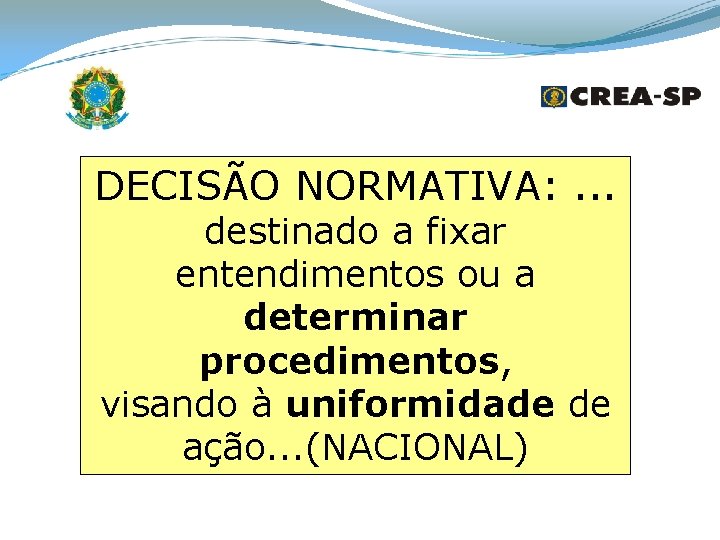 CREA-SP

DECISÃO NORMATIVA: ... destinado a fixar entendimentos ou a determinar procedimentos, visando à uniformidade de ação...(NACIONAL)